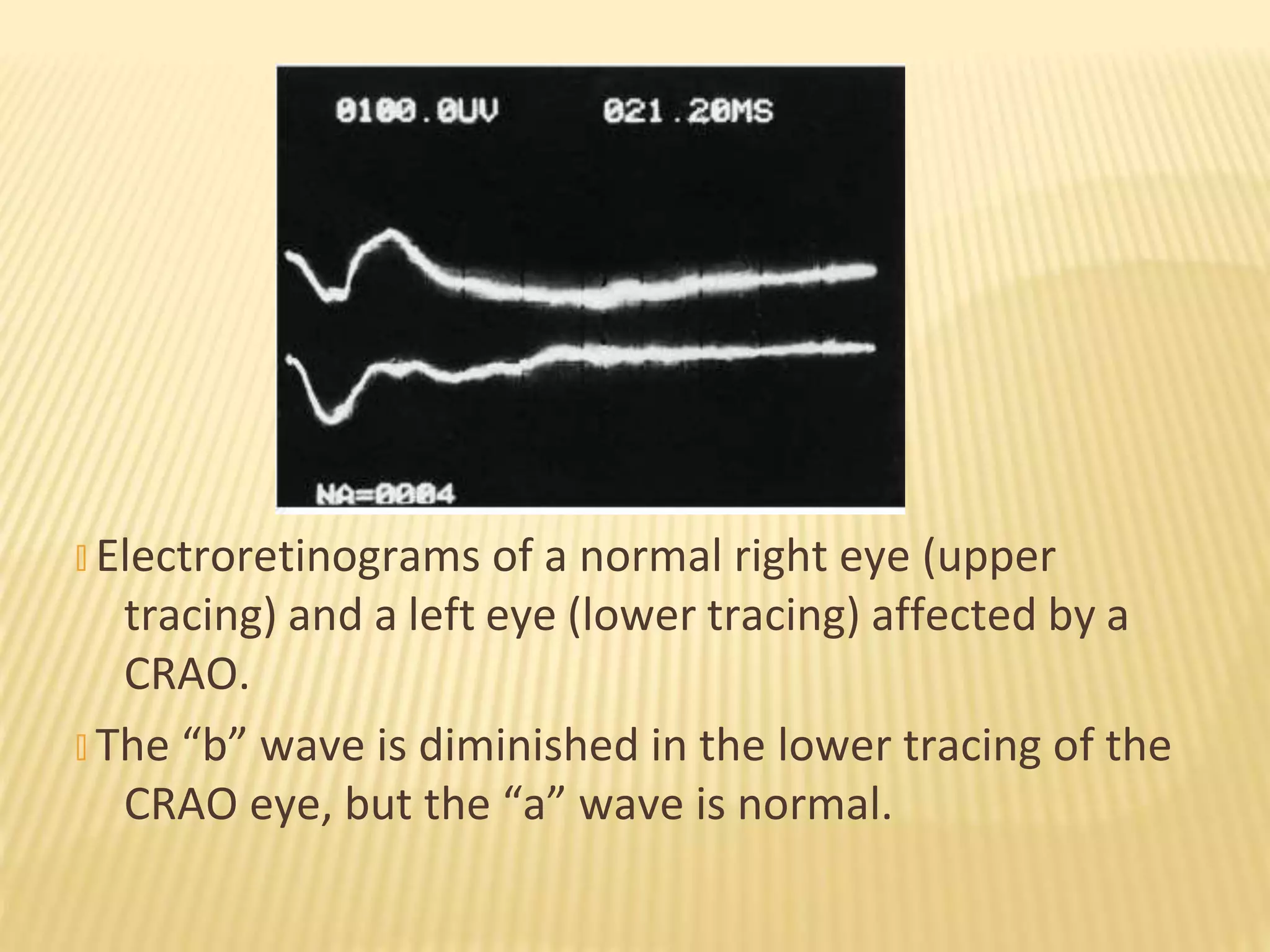 0100.0UV 021.20MS

NA=0004

Electroretinograms of a normal right eye (upper tracing) and a left eye (lower tracing) affected by a CRAO.

The “b” wave is diminished in the lower tracing of the CRAO eye, but the “a” wave is normal.